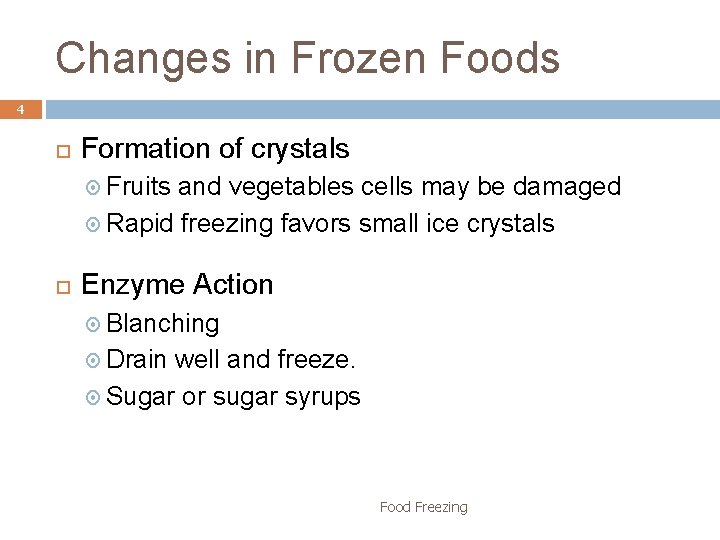 Changes in Frozen Foods

4

Formation of crystals
Fruits and vegetables cells may be damaged
Rapid freezing favors small ice crystals

Enzyme Action
Blanching
Drain well and freeze.
Sugar or sugar syrups

Food Freezing